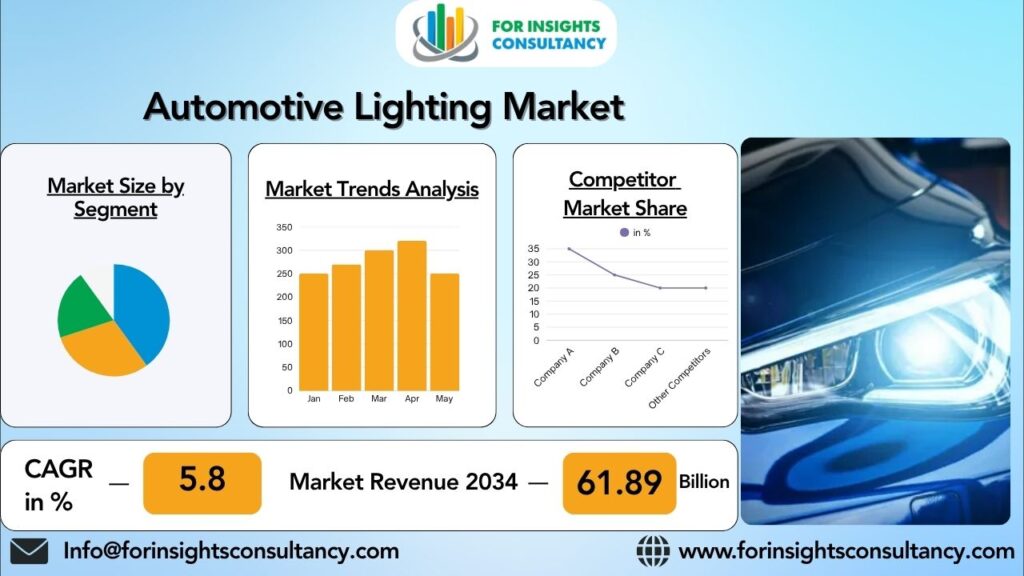 FOR INSIGHTS CONSULTANCY

Automotive Lighting Market

Market Size by Segment

Market Trends Analysis

350
300
250
200
150
100
50
0
Jan Feb Mar Apr May

Competitor Market Share

in %

35
30
25
20
15
10
5
0
Company A Company B Company C Other Competitors

CAGR in % — 5.8

Market Revenue 2034 — 61.89 Billion

Info@forinsightsconsultancy.com

www.forinsightsconsultancy.com